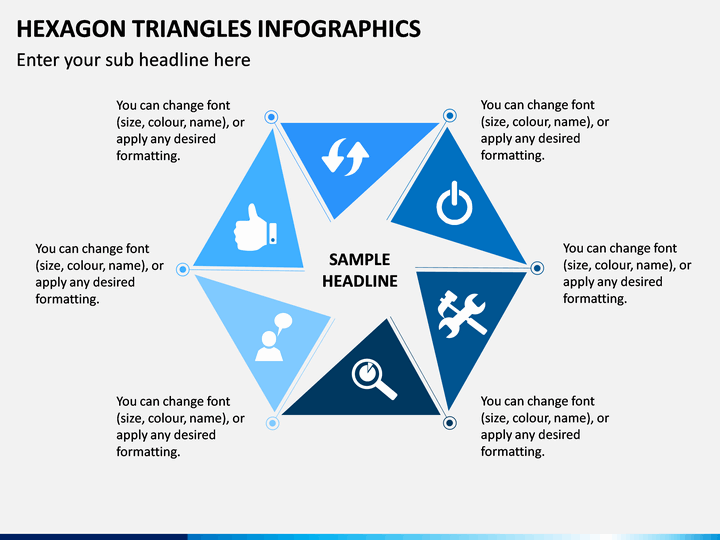 HEXAGON TRIANGLES INFOGRAPHICS

Enter your sub headline here

You can change font (size, colour, name), or apply any desired formatting.

You can change font (size, colour, name), or apply any desired formatting.

You can change font (size, colour, name), or apply any desired formatting.

SAMPLE HEADLINE

You can change font (size, colour, name), or apply any desired formatting.

You can change font (size, colour, name), or apply any desired formatting.

You can change font (size, colour, name), or apply any desired formatting.